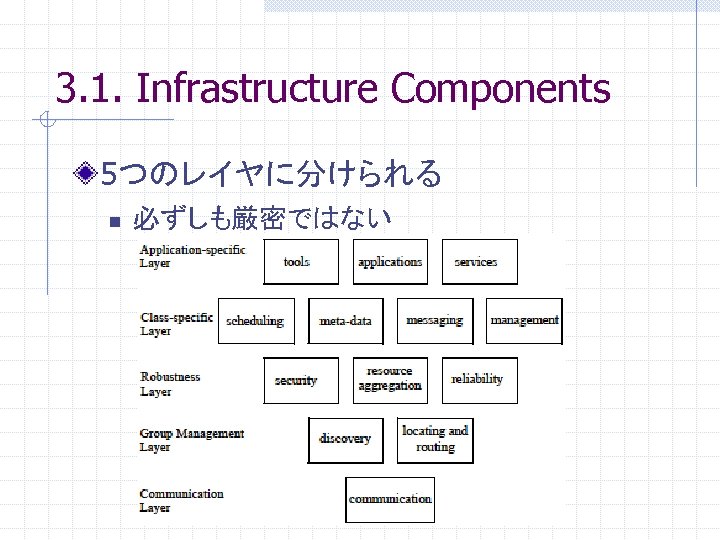 3.1. Infrastructure Components

5つのレイヤに分けられる

必ずしも厳密ではない

Application-specific Layer

tools

applications

services

Class-specific Layer

scheduling

meta-data

messaging

management

Robustness Layer

security

resource aggregation

reliability

Group Management Layer

discovery

locating and routing

Communication Layer

communication